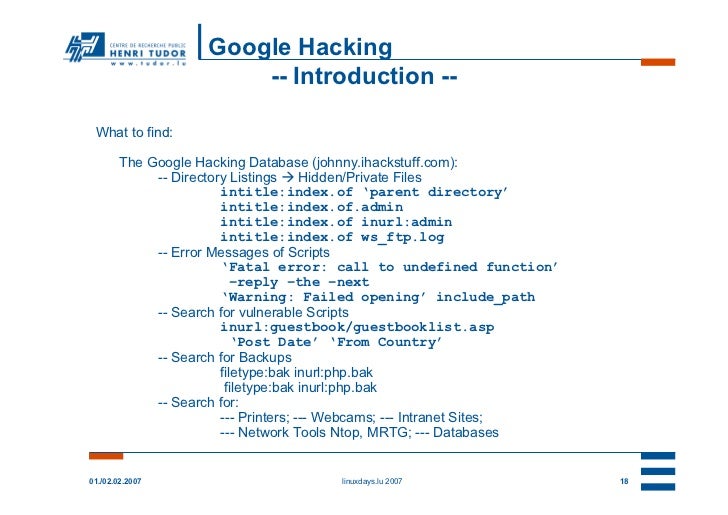 CENTRE DE RECHERCHE PUBLIC
HENRI TUDOR
www.tudor.lu

Google Hacking
-- Introduction --

What to find:

The Google Hacking Database (johnny.ihackstuff.com):
-- Directory Listings → Hidden/Private Files
intitle:index.of 'parent directory'
intitle:index.of.admin
intitle:index.of inurl:admin
intitle:index.of ws_ftp.log
-- Error Messages of Scripts
'Fatal error: call to undefined function'
-reply -the -next
'Warning: Failed opening' include_path
-- Search for vulnerable Scripts
inurl:guestbook/guestbooklist.asp
'Post Date' 'From Country'
-- Search for Backups
filetype:bak inurl:php.bak
filetype:bak inurl:php.bak
-- Search for:
--- Printers; --- Webcams; --- Intranet Sites;
--- Network Tools Ntop, MRTG; --- Databases

01./02.02.2007
linuxdays.lu 2007
18